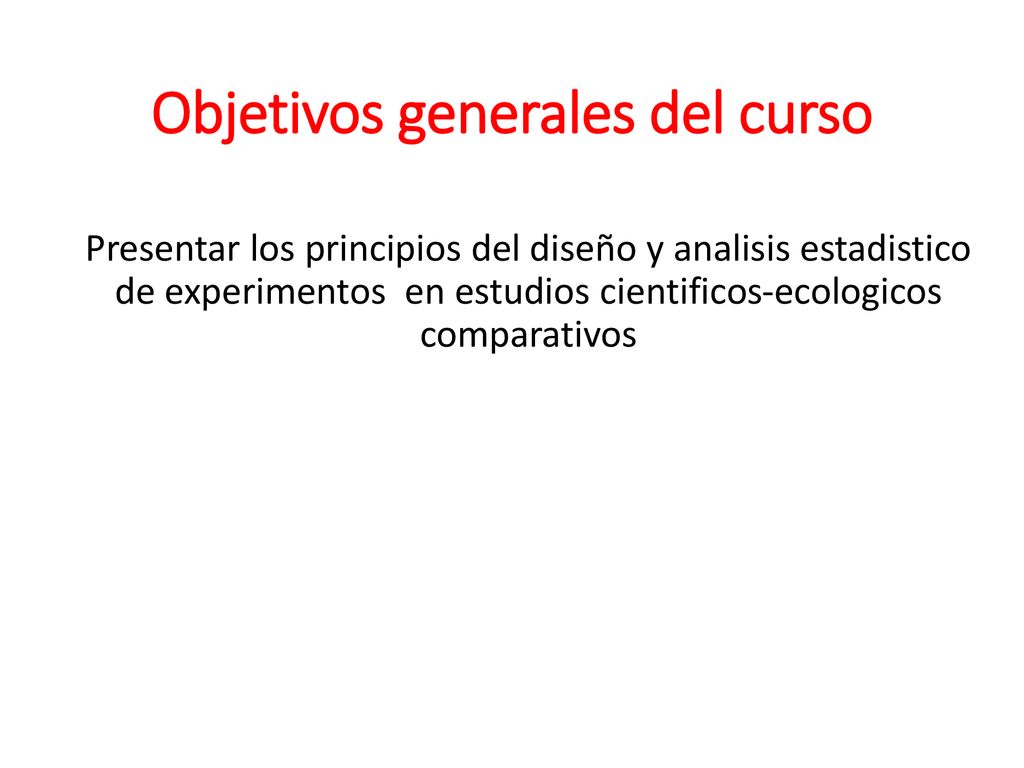 Objetivos generales del curso

Presentar los principios del diseño y analisis estadistico de experimentos en estudios cientificos-ecologicos comparativos